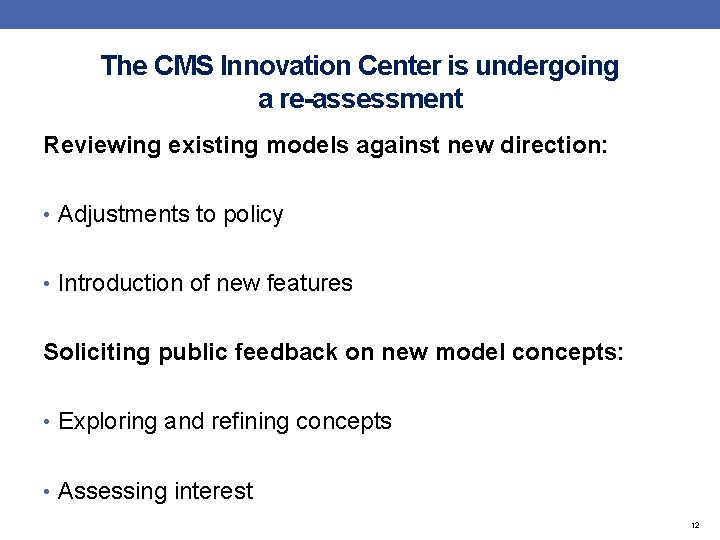 The CMS Innovation Center is undergoing a re-assessment

Reviewing existing models against new direction:

• Adjustments to policy

• Introduction of new features

Soliciting public feedback on new model concepts:

• Exploring and refining concepts

• Assessing interest

12